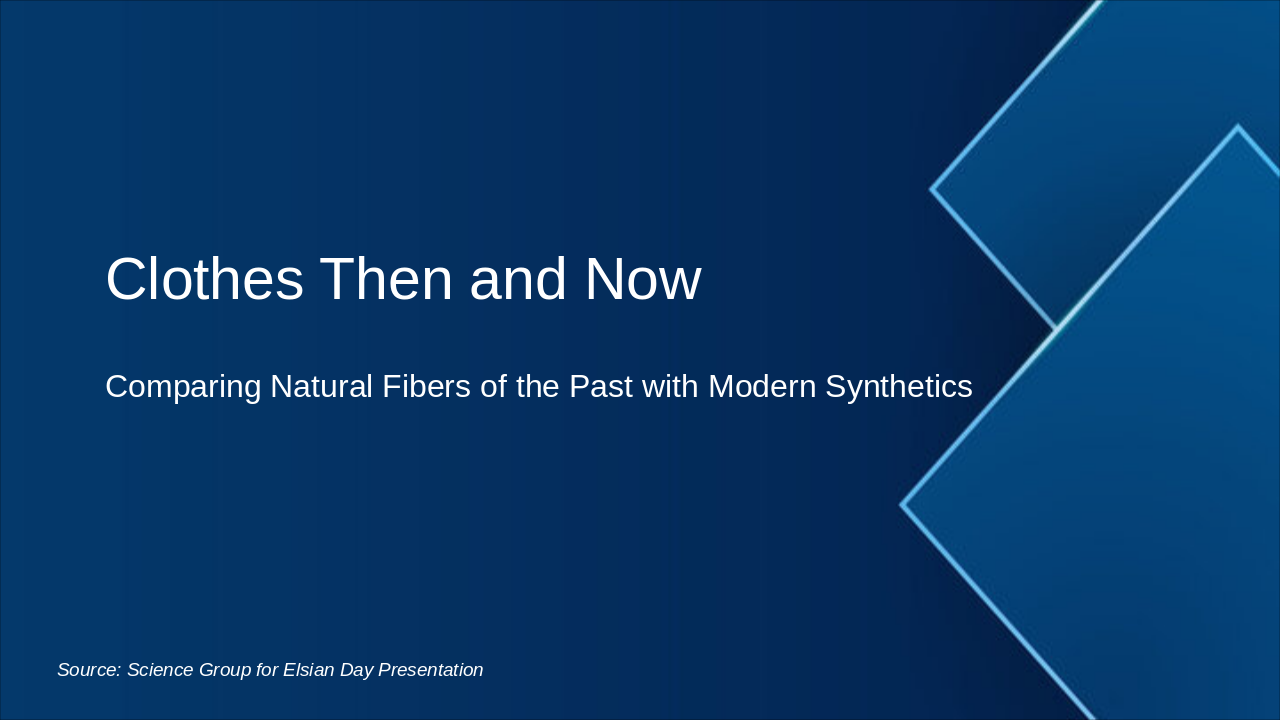 Clothes Then and Now

Comparing Natural Fibers of the Past with Modern Synthetics

Source: Science Group for Elsian Day Presentation